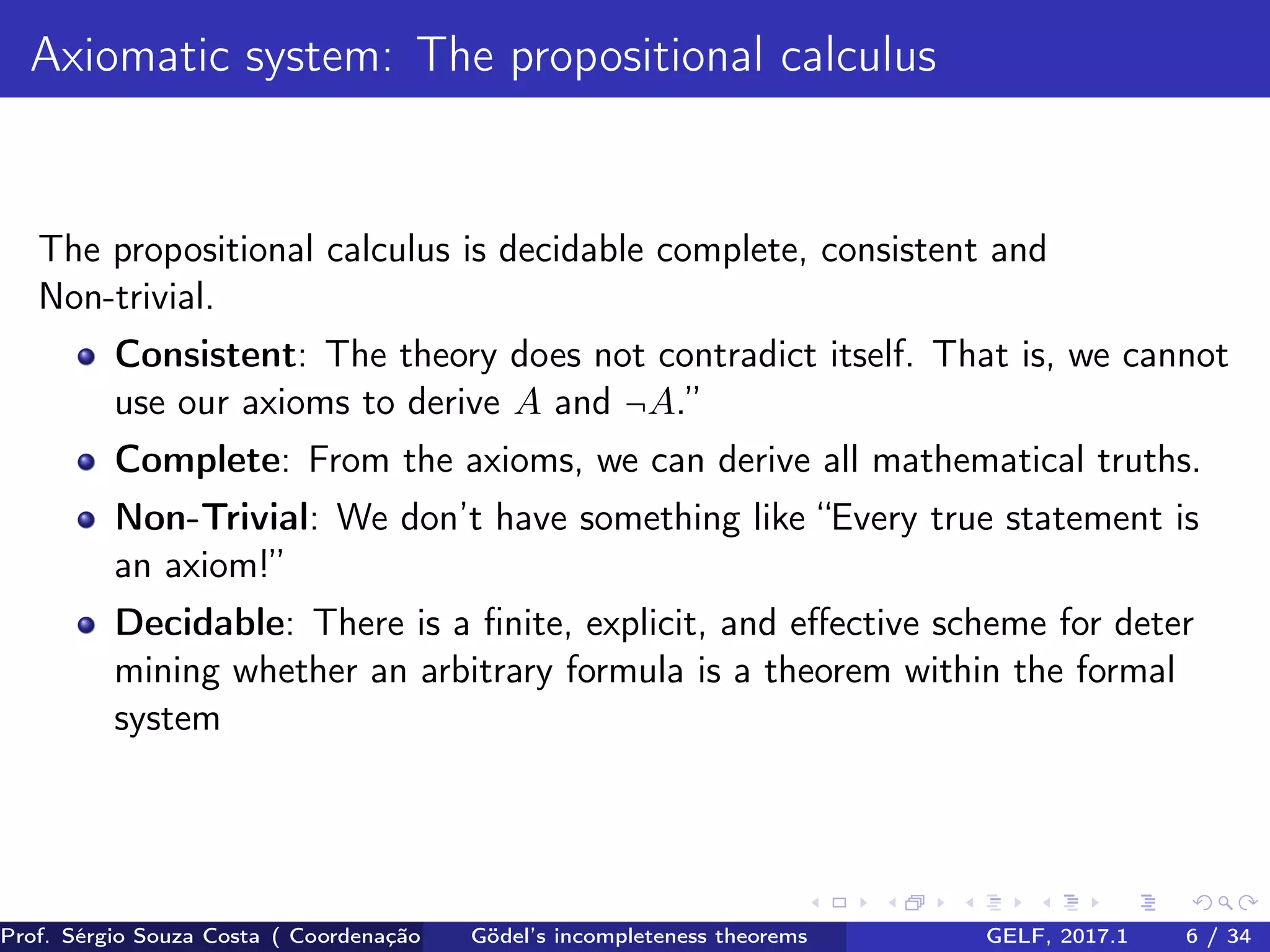 Axiomatic system: The propositional calculus

The propositional calculus is decidable complete, consistent and Non-trivial.

- **Consistent**: The theory does not contradict itself. That is, we cannot use our axioms to derive $A$ and $\neg A$."
- **Complete**: From the axioms, we can derive all mathematical truths.
- **Non-Trivial**: We don't have something like "Every true statement is an axiom!"
- **Decidable**: There is a finite, explicit, and effective scheme for deter mining whether an arbitrary formula is a theorem within the formal system

Prof. Sérgio Souza Costa ( Coordenação Gödel's incompleteness theorems GELF, 2017.1 6 / 34